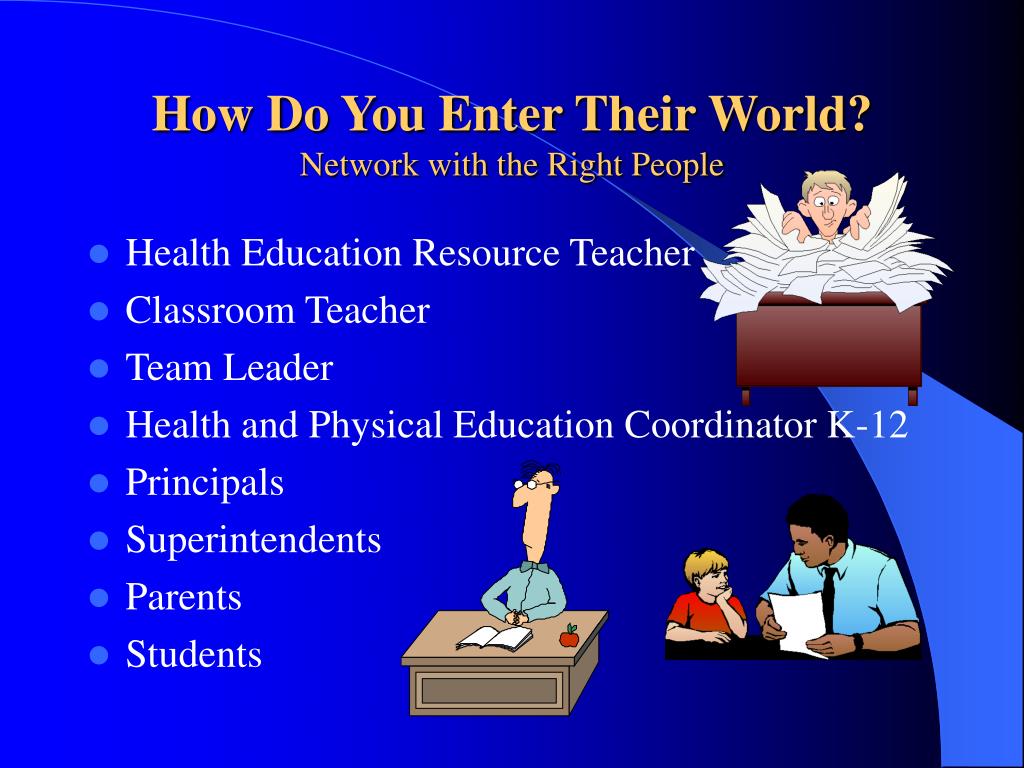 How Do You Enter Their World?
Network with the Right People

- Health Education Resource Teacher
- Classroom Teacher
- Team Leader
- Health and Physical Education Coordinator K-12
- Principals
- Superintendents
- Parents
- Students